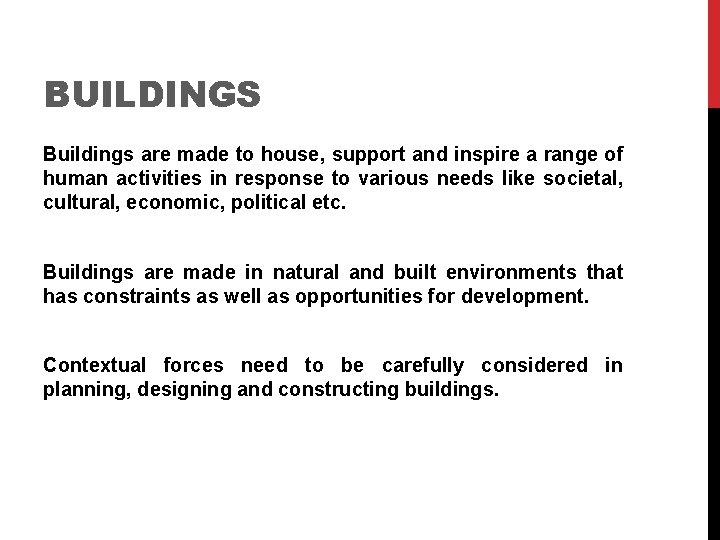 BUILDINGS

Buildings are made to house, support and inspire a range of human activities in response to various needs like societal, cultural, economic, political etc.

Buildings are made in natural and built environments that has constraints as well as opportunities for development.

Contextual forces need to be carefully considered in planning, designing and constructing buildings.